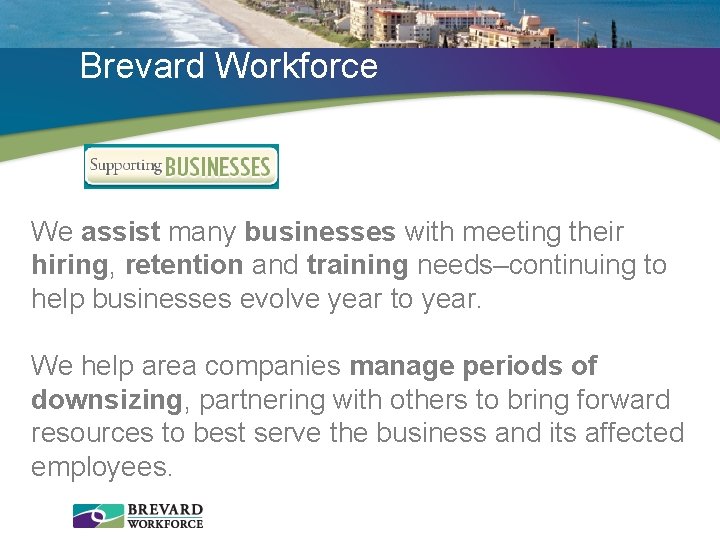 Brevard Workforce

Supporting BUSINESSES

We assist many businesses with meeting their hiring, retention and training needs–continuing to help businesses evolve year to year.

We help area companies manage periods of downsizing, partnering with others to bring forward resources to best serve the business and its affected employees.

BREVARD WORKFORCE